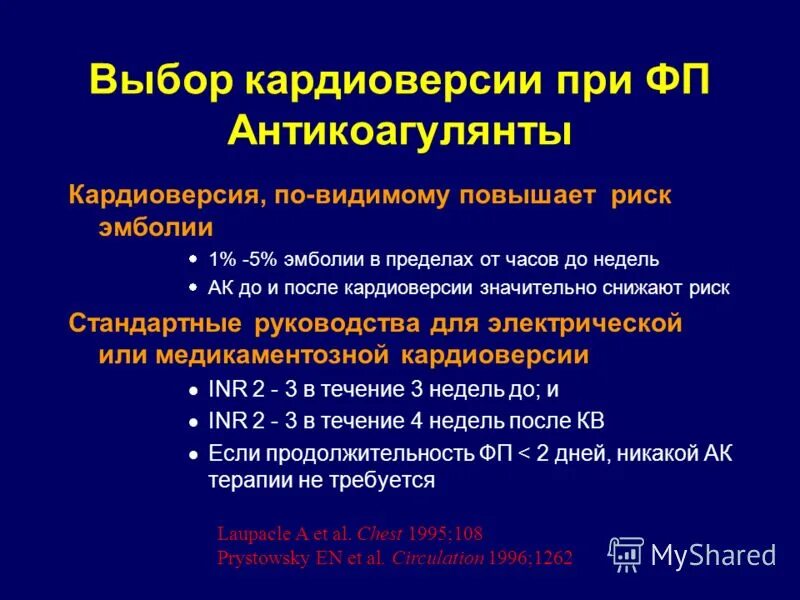 Выбор кардиоверсии при ФП
Антикоагулянты

Кардиоверсия, по-видимому повышает риск эмболии

• 1% -5% эмболии в пределах от часов до недель
• АК до и после кардиоверсии значительно снижают риск

Стандартные руководства для электрической или медикаментозной кардиоверсии

• INR 2 - 3 в течение 3 недель до; и
• INR 2 - 3 в течение 4 недель после КВ
• Если продолжительность ФП < 2 дней, никакой АК терапии не требуется

Laupacle A et al. Chest 1995;108
Prystowsky EN et al. Circulation 1996;1262

MyShared